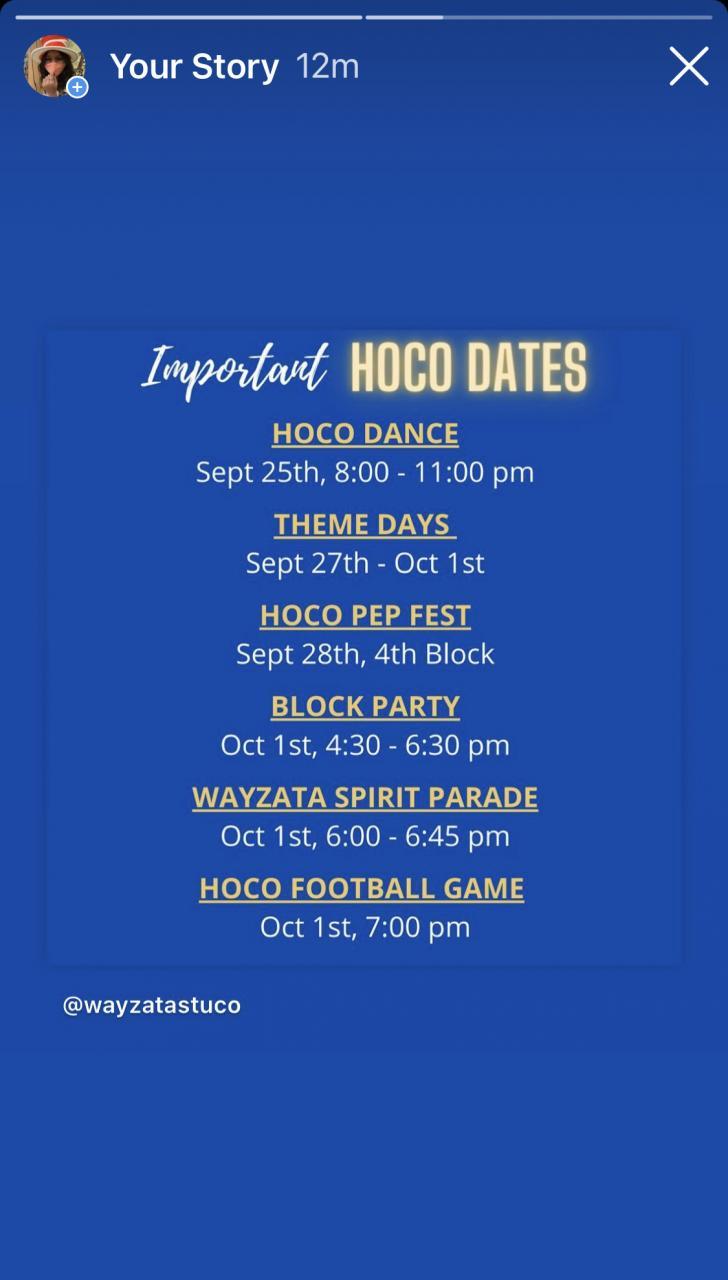 Your Story 12m

Important HOCO DATES

HOCO DANCE
Sept 25th, 8:00 - 11:00 pm

THEME DAYS
Sept 27th - Oct 1st

HOCO PEP FEST
Sept 28th, 4th Block

BLOCK PARTY
Oct 1st, 4:30 - 6:30 pm

WAYZATA SPIRIT PARADE
Oct 1st, 6:00 - 6:45 pm

HOCO FOOTBALL GAME
Oct 1st, 7:00 pm

@wayzatastuco